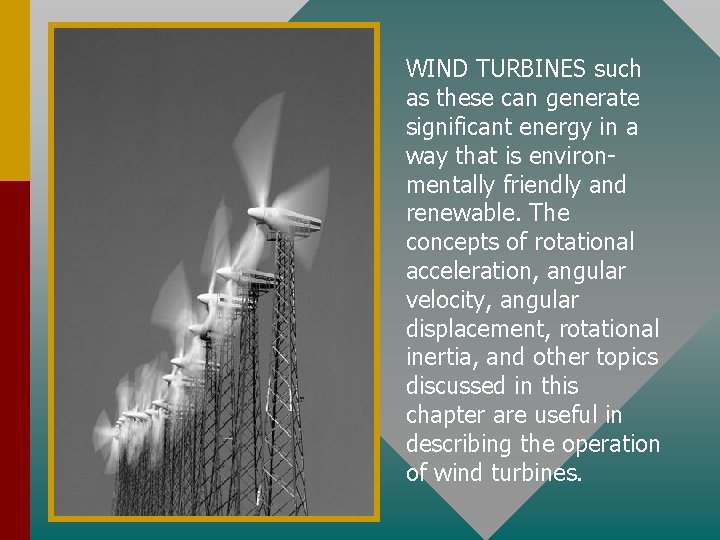 WIND TURBINES such as these can generate significant energy in a way that is environmentally friendly and renewable. The concepts of rotational acceleration, angular velocity, angular displacement, rotational inertia, and other topics discussed in this chapter are useful in describing the operation of wind turbines.